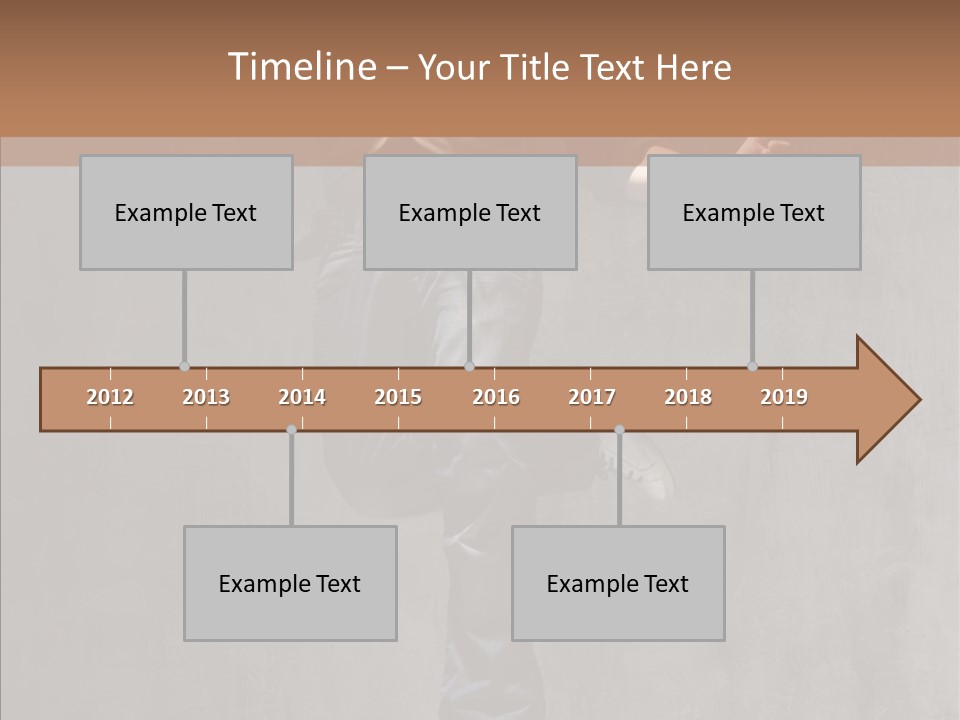 Timeline – Your Title Text Here

Example Text

Example Text

Example Text

2012 2013 2014 2015 2016 2017 2018 2019

Example Text

Example Text